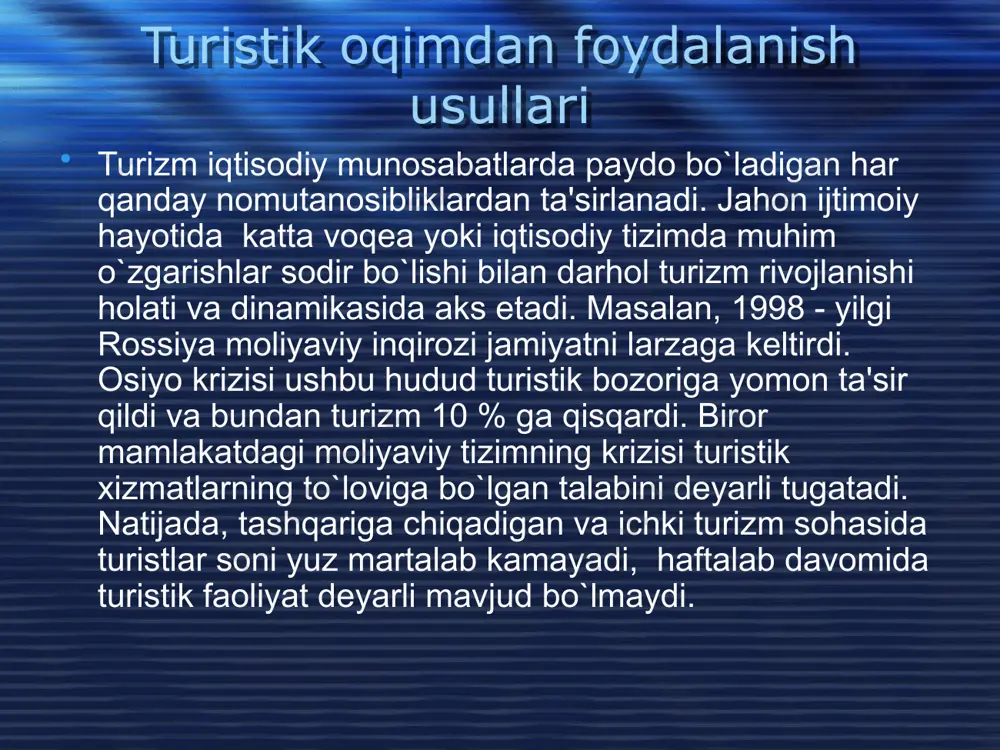 Turistik oqimdan foydalanish usullari

• Turizm iqtisodiy munosabatlarda paydo bo`ladigan har qanday nomutanosibliklardan ta'sirlanadi. Jahon ijtimoiy hayotida katta voqea yoki iqtisodiy tizimda muhim o`zgarishlar sodir bo`lishi bilan darhol turizm rivojlanishi holati va dinamikasida aks etadi. Masalan, 1998 - yilgi Rossiya moliyaviy inqirozi jamiyatni larzaga keltirdi. Osiyo krizisi ushbu hudud turistik bozoriga yomon ta'sir qildi va bundan turizm 10 % ga qisqardi. Biror mamlakatdagi moliyaviy tizimning krizisi turistik xizmatlarning to`loviga bo`lgan talabini deyarli tugatadi. Natijada, tashqariga chiqadigan va ichki turizm sohasida turistlar soni yuz martalab kamayadi, haftalab davomida turistik faoliyat deyarli mavjud bo`lmaydi.